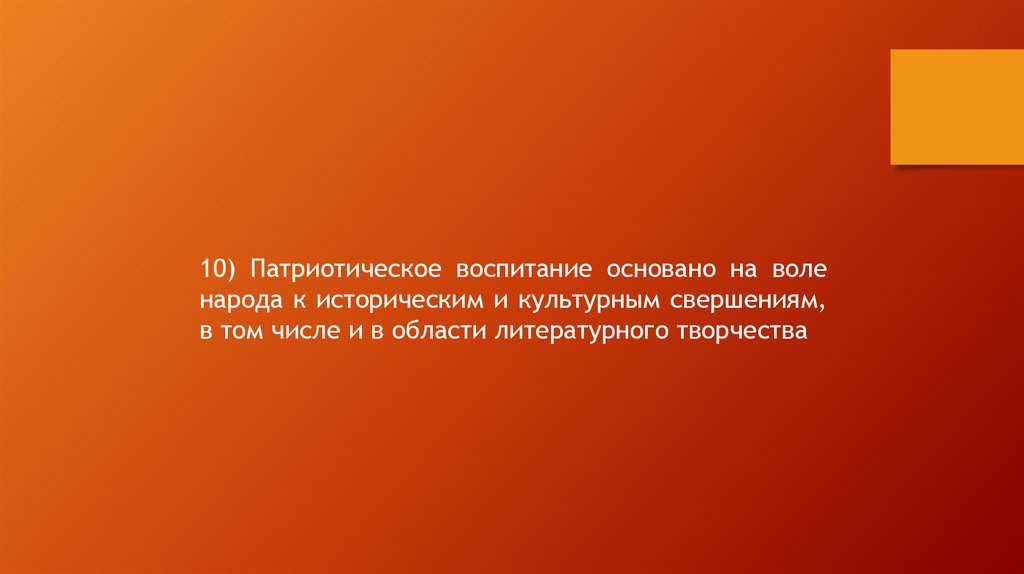 10) Патриотическое воспитание основано на воле народа к историческим и культурным свершениям, в том числе и в области литературного творчества